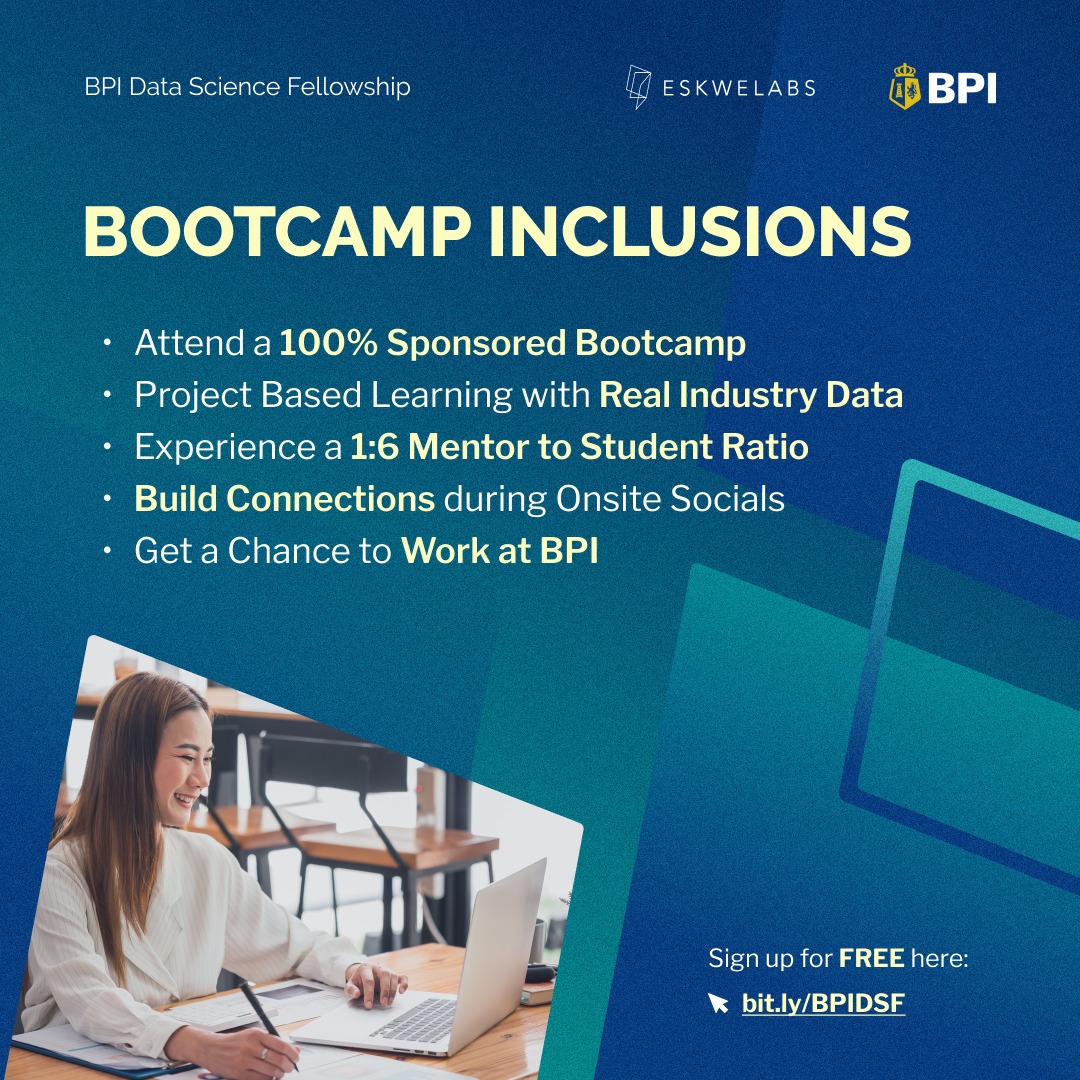 BPI Data Science Fellowship

ESKWELABS

BPI

BOOTCAMP INCLUSIONS

• Attend a 100% Sponsored Bootcamp
• Project Based Learning with Real Industry Data
• Experience a 1:6 Mentor to Student Ratio
• Build Connections during Onsite Socials
• Get a Chance to Work at BPI

Sign up for FREE here:
bit.ly/BPIDSF